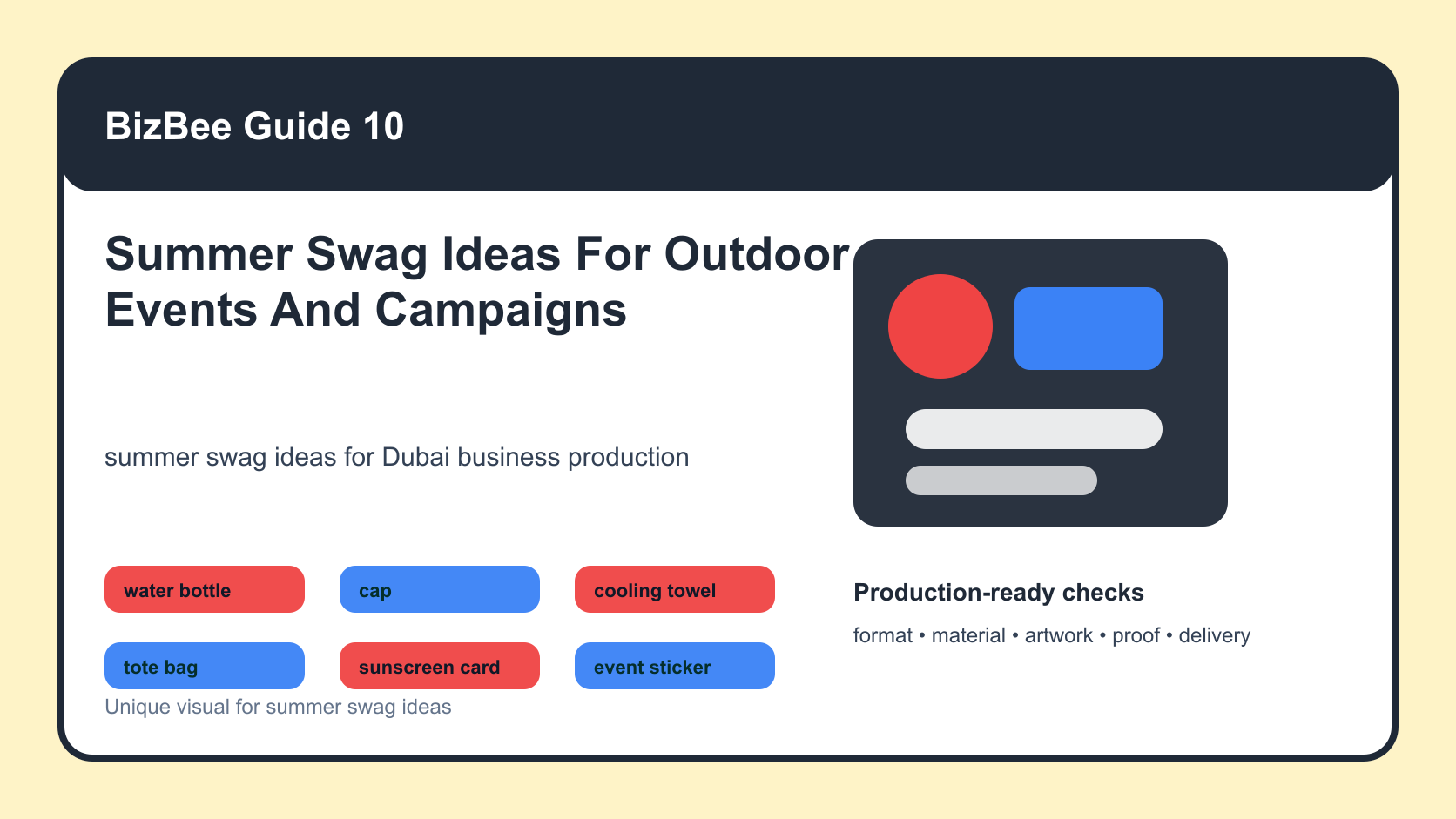 BizBee Guide 10

Summer Swag Ideas For Outdoor Events And Campaigns

summer swag ideas for Dubai business production

water bottle
cap
cooling towel
tote bag
sunscreen card
event sticker

Unique visual for summer swag ideas

Production-ready checks

format • material • artwork • proof • delivery